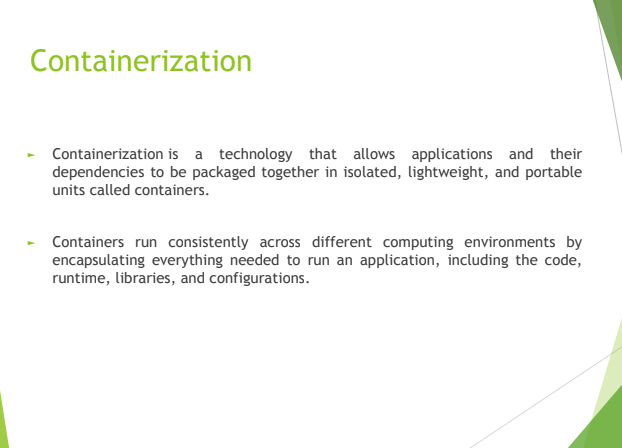 Containerization

► Containerization is a technology that allows applications and their dependencies to be packaged together in isolated, lightweight, and portable units called containers.

► Containers run consistently across different computing environments by encapsulating everything needed to run an application, including the code, runtime, libraries, and configurations.